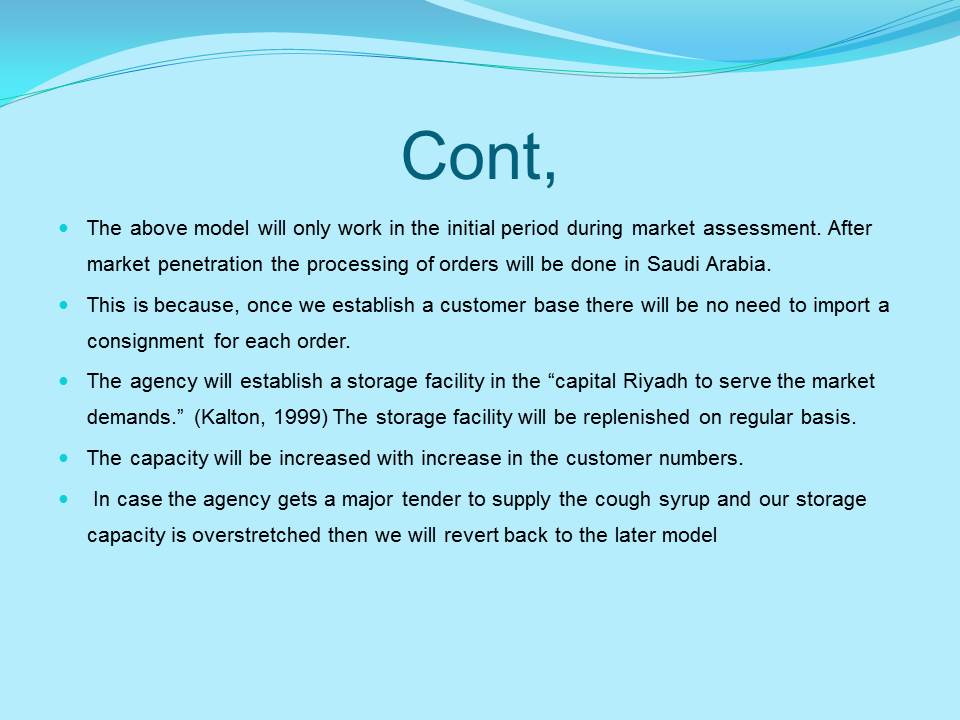 Cont,

- The above model will only work in the initial period during market assessment. After market penetration the processing of orders will be done in Saudi Arabia.
- This is because, once we establish a customer base there will be no need to import a consignment for each order.
- The agency will establish a storage facility in the “capital Riyadh to serve the market demands.” (Kalton, 1999) The storage facility will be replenished on regular basis.
- The capacity will be increased with increase in the customer numbers.
- In case the agency gets a major tender to supply the cough syrup and our storage capacity is overstretched then we will revert back to the later model